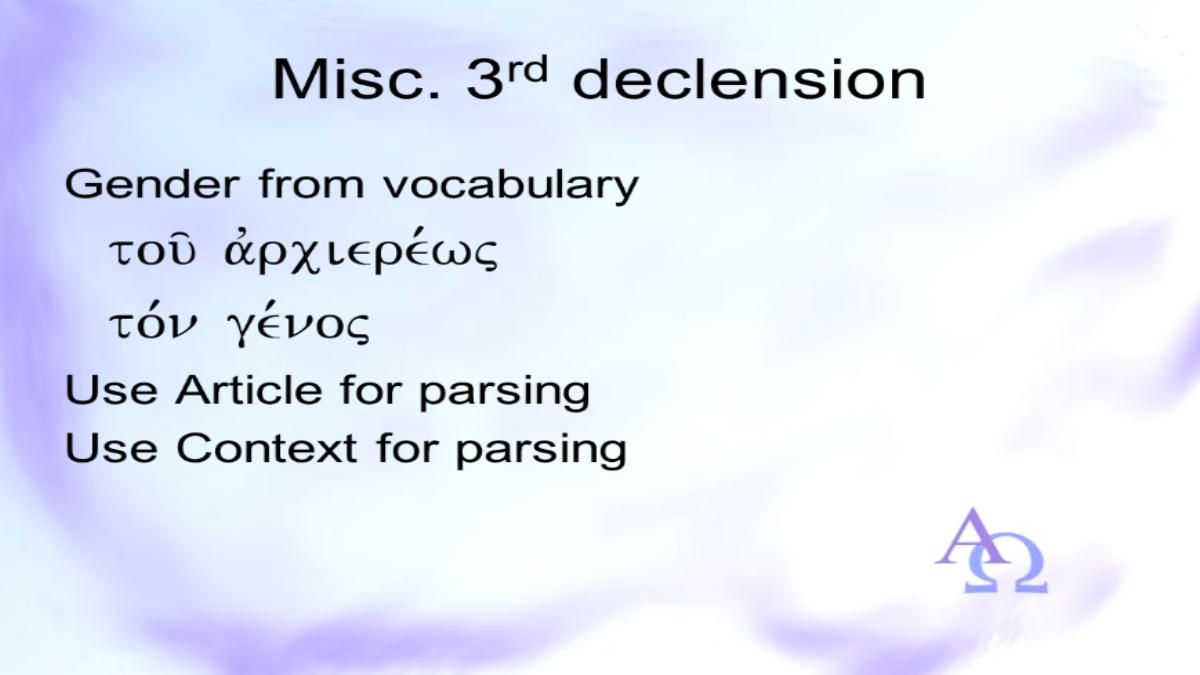 Misc. 3rd declension

Gender from vocabulary

τοῦ ἀρχιερέως

τόν γένος

Use Article for parsing

Use Context for parsing

ΑΩ